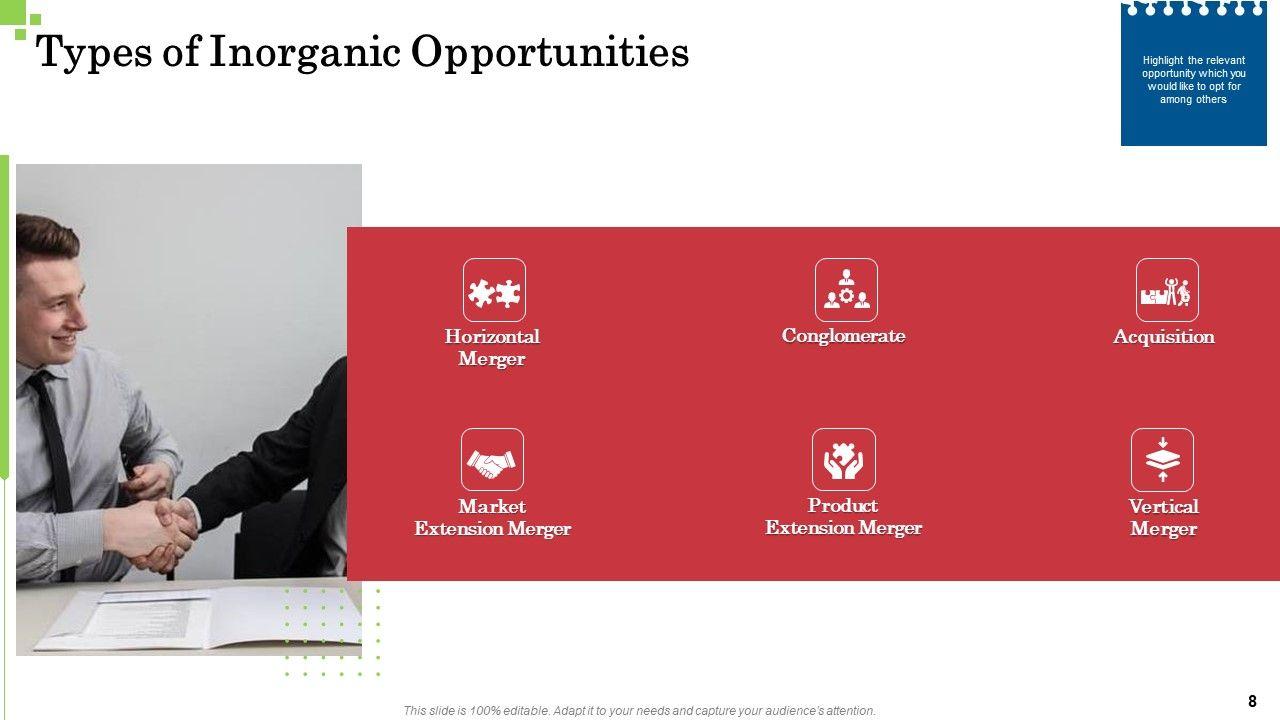 Types of Inorganic Opportunities

Highlight the relevant opportunity which you would like to opt for among others

Horizontal Merger

Conglomerate

Acquisition

Market Extension Merger

Product Extension Merger

Vertical Merger

This slide is 100% editable. Adapt it to your needs and capture your audience's attention.

8